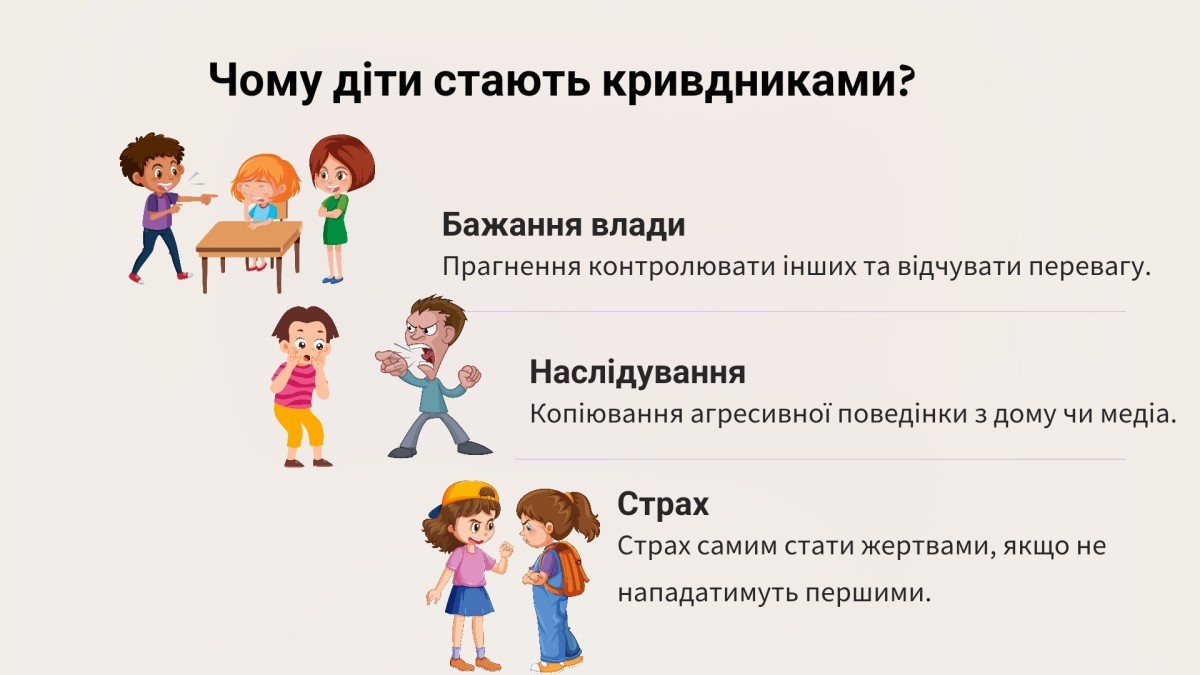 Чому діти стають кривдниками?

Бажання влади
Прагнення контролювати інших та відчувати перевагу.

Наслідування
Копіювання агресивної поведінки з дому чи медіа.

Страх
Страх самим стати жертвами, якщо не нападатимуть першими.